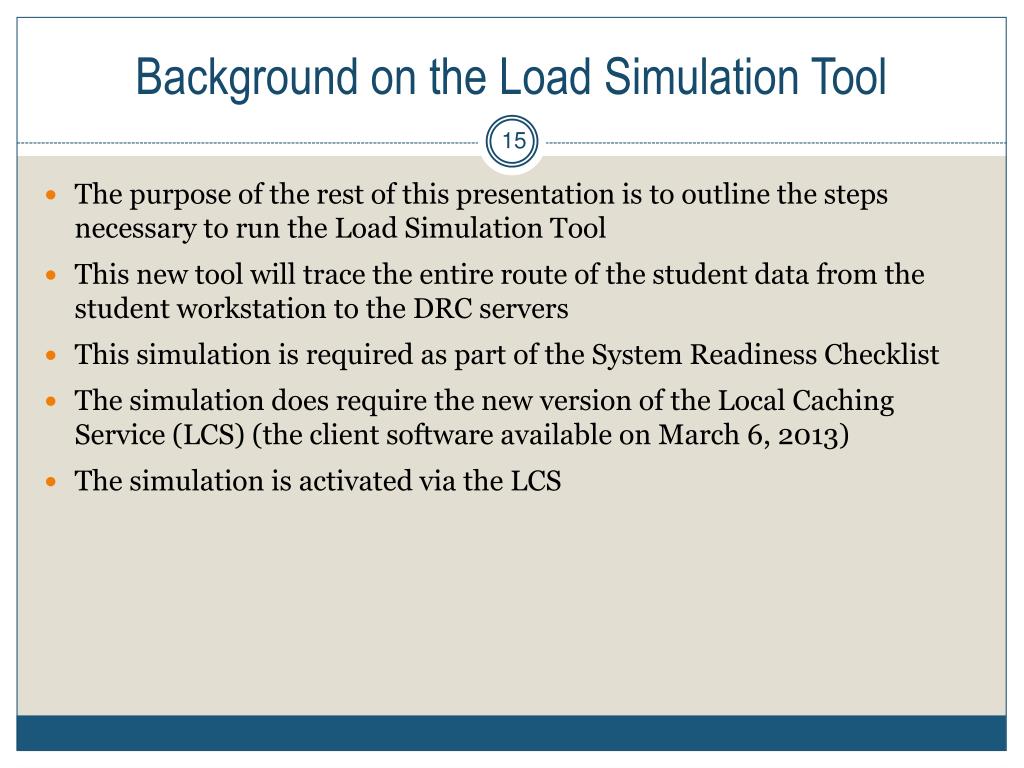 Background on the Load Simulation Tool

15

- The purpose of the rest of this presentation is to outline the steps necessary to run the Load Simulation Tool
- This new tool will trace the entire route of the student data from the student workstation to the DRC servers
- This simulation is required as part of the System Readiness Checklist
- The simulation does require the new version of the Local Caching Service (LCS) (the client software available on March 6, 2013)
- The simulation is activated via the LCS